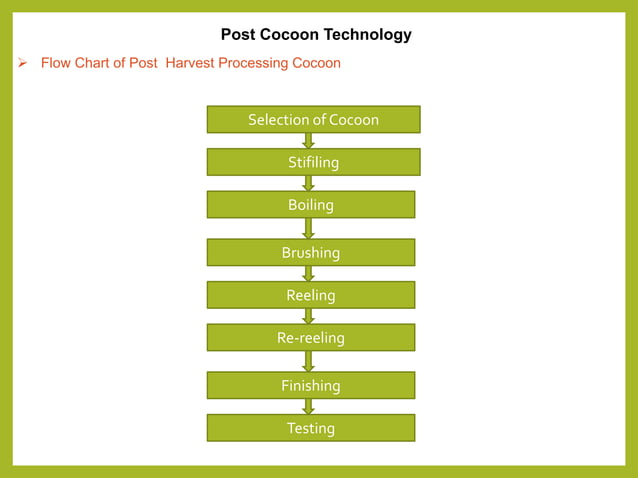 Post Cocoon Technology

➢ Flow Chart of Post Harvest Processing Cocoon

Selection of Cocoon

Stifiling

Boiling

Brushing

Reeling

Re-reeling

Finishing

Testing